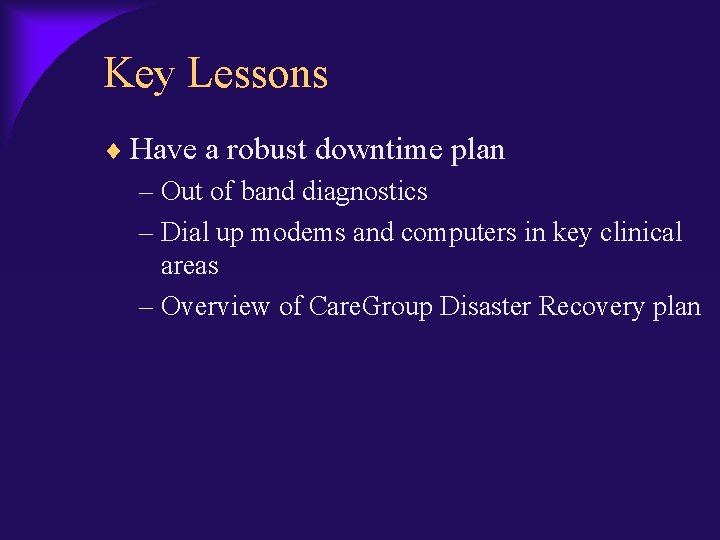 Key Lessons

♦ Have a robust downtime plan

– Out of band diagnostics

– Dial up modems and computers in key clinical areas

– Overview of CareGroup Disaster Recovery plan